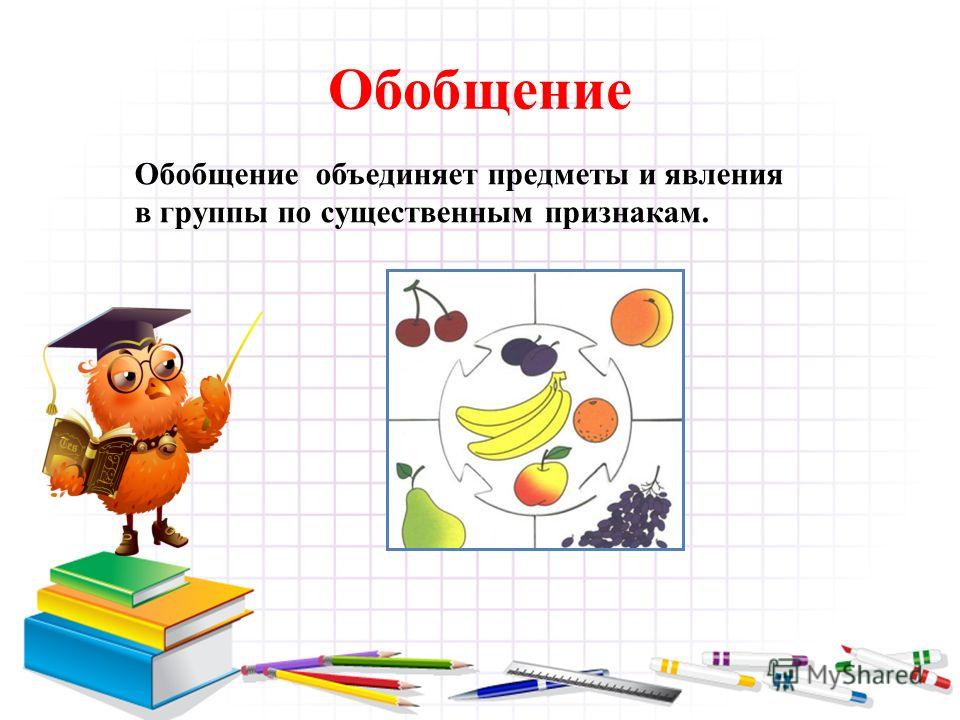 Обобщение

Обобщение объединяет предметы и явления в группы по существенным признакам.

MyShared